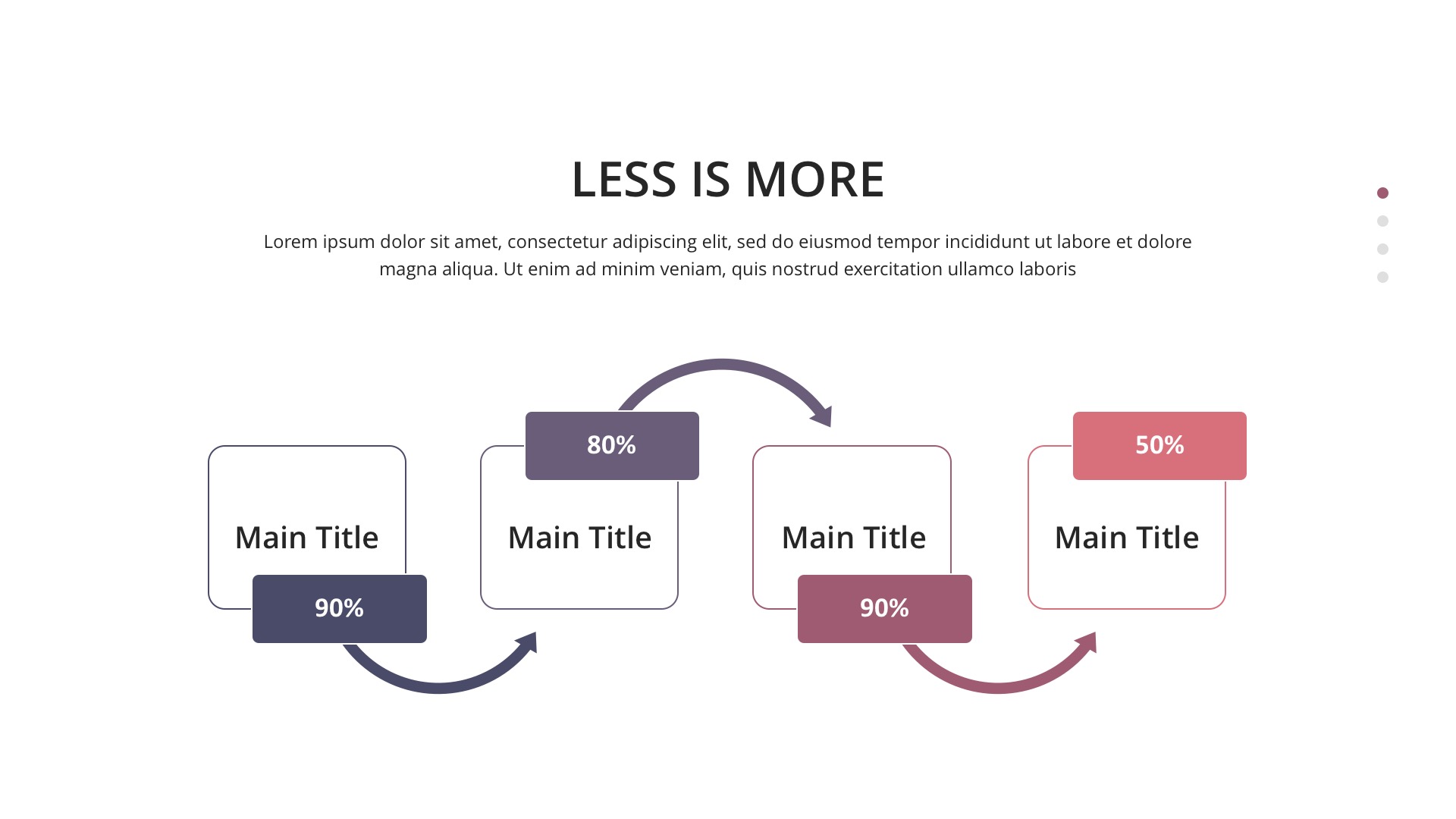 LESS IS MORE

Lorem ipsum dolor sit amet, consectetur adipiscing elit, sed do eiusmod tempor incididunt ut labore et dolore magna aliqua. Ut enim ad minim veniam, quis nostrud exercitation ullamco laboris

Main Title

90%

80%

Main Title

Main Title

90%

50%

Main Title